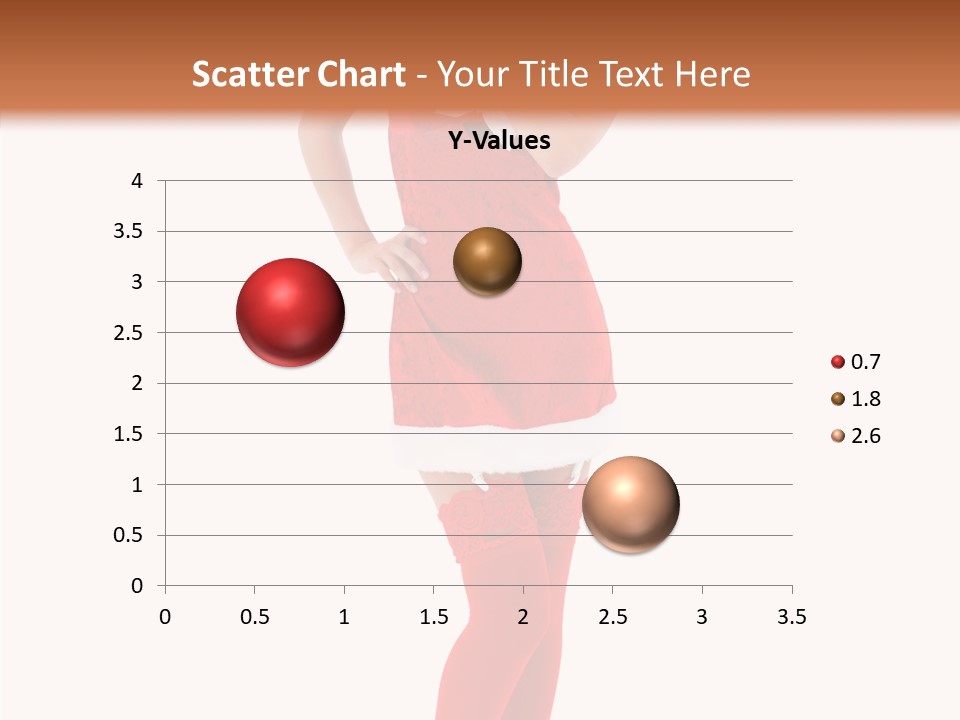 Scatter Chart - Your Title Text Here

Y-Values

4
3.5
3
2.5
2
1.5
1
0.5
0

0 0.5 1 1.5 2 2.5 3 3.5

0.7
1.8
2.6